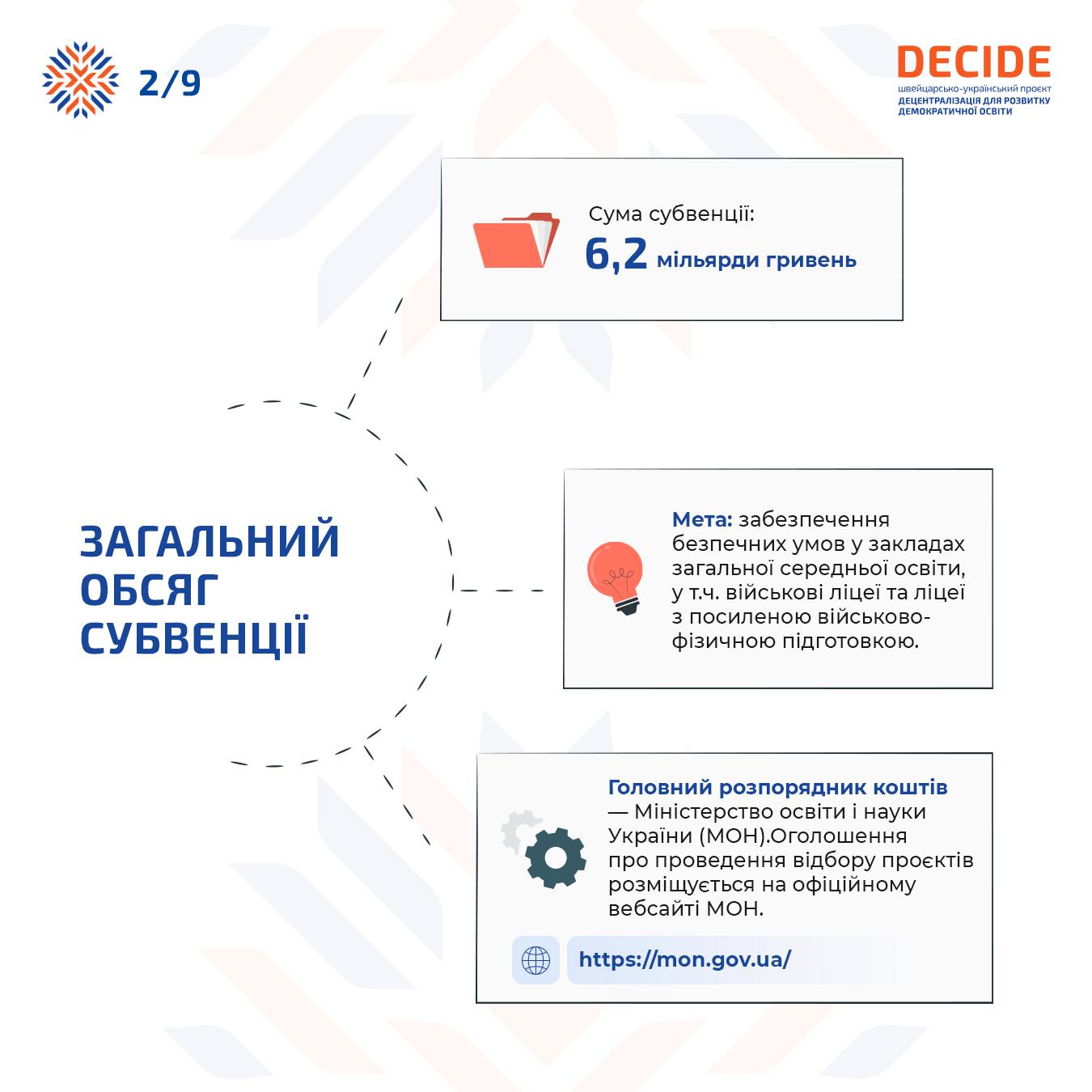 2/9

DECIDE
швейцарсько-український проєкт
ДЕЦЕНТРАЛІЗАЦІЯ ДЛЯ РОЗВИТКУ ДЕМОКРАТИЧНОЇ ОСВІТИ

ЗАГАЛЬНИЙ ОБСЯГ СУБВЕНЦІЇ

Сума субвенції:
6,2 мільярди гривень

Мета: забезпечення безпечних умов у закладах загальної середньої освіти, у т.ч. військові ліцеї та ліцеї з посиленою військово-фізичною підготовкою.

Головний розпорядник коштів — Міністерство освіти і науки України (МОН).Оголошення про проведення відбору проєктів розміщується на офіційному вебсайті МОН.

https://mon.gov.ua/